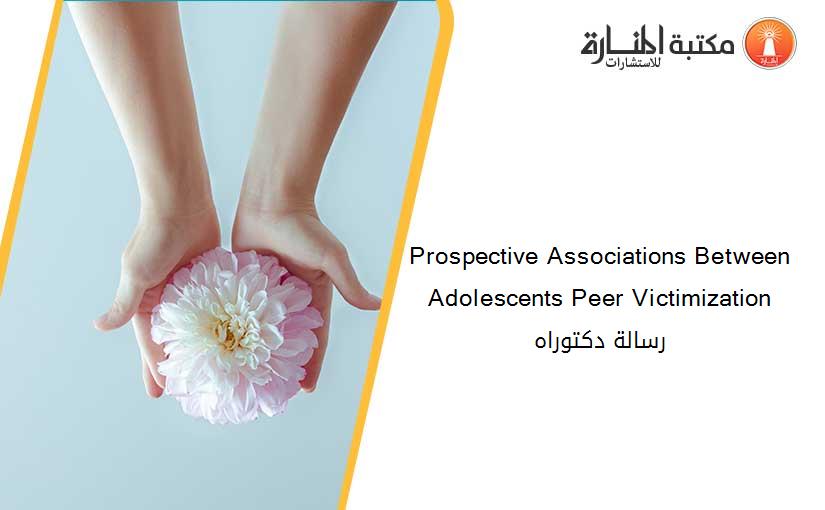 مكتبة المنارة للاستشارات

Prospective Associations Between Adolescents Peer Victimization
رسالة دكتوراه